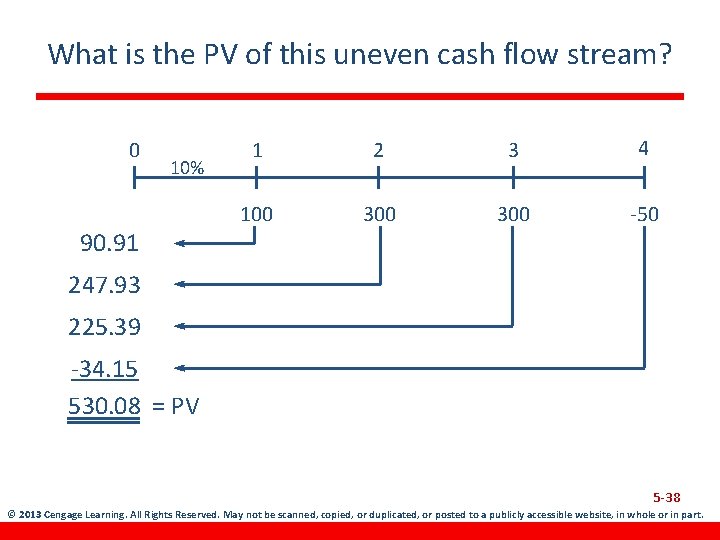 What is the PV of this uneven cash flow stream?

0 1 2 3 4
10%

100 300 300 -50

90.91
247.93
225.39
-34.15
530.08 = PV

5-38

© 2013 Cengage Learning. All Rights Reserved. May not be scanned, copied, or duplicated, or posted to a publicly accessible website, in whole or in part.